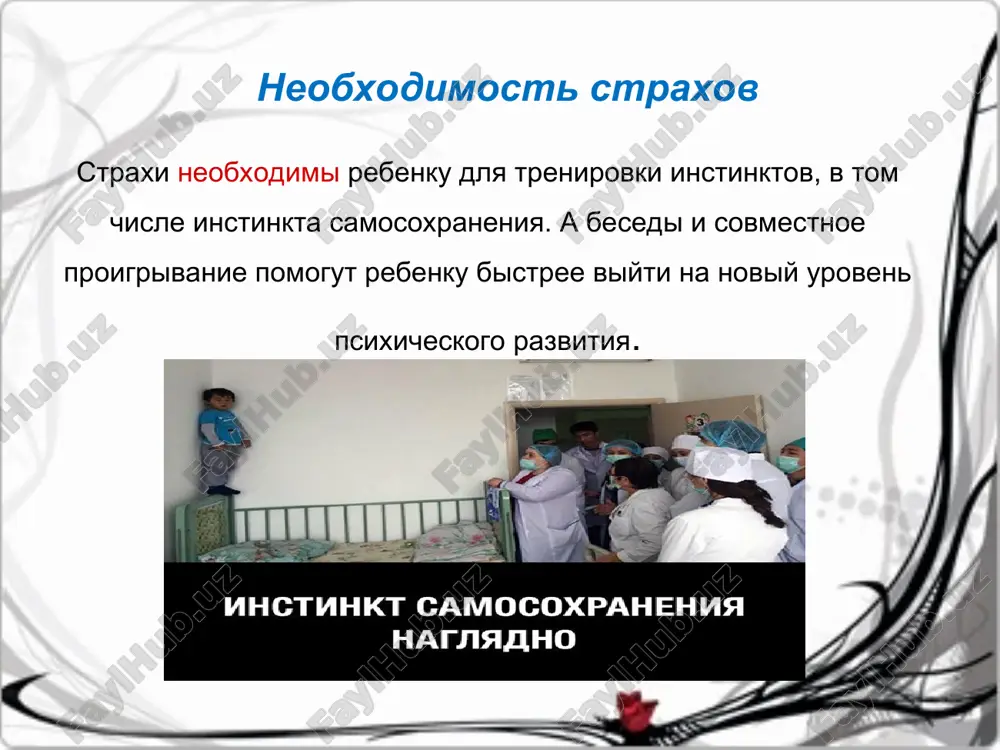 Необходимость страхов

Страхи необходимы ребенку для тренировки инстинктов, в том числе инстинкта самосохранения. А беседы и совместное проигрывание помогут ребенку быстрее выйти на новый уровень психического развития.

ИНСТИНКТ САМОСОХРАНЕНИЯ НАГЛЯДНО

FaylHub.uz